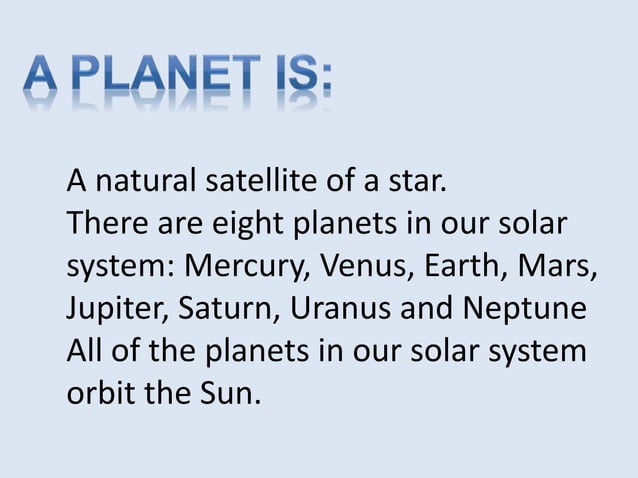 A PLANET IS:

A natural satellite of a star.
There are eight planets in our solar system: Mercury, Venus, Earth, Mars, Jupiter, Saturn, Uranus and Neptune
All of the planets in our solar system orbit the Sun.